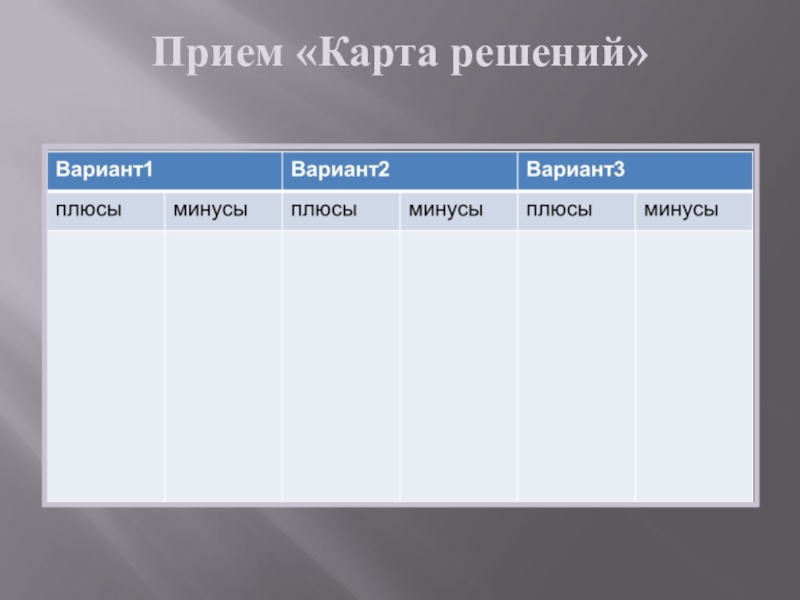 Прием «Карта решений»

| Вариант1 | | Вариант2 | | Вариант3 | |
|---|---|---|---|---|---|
| плюсы | минусы | плюсы | минусы | плюсы | минусы |
| | | | | | |